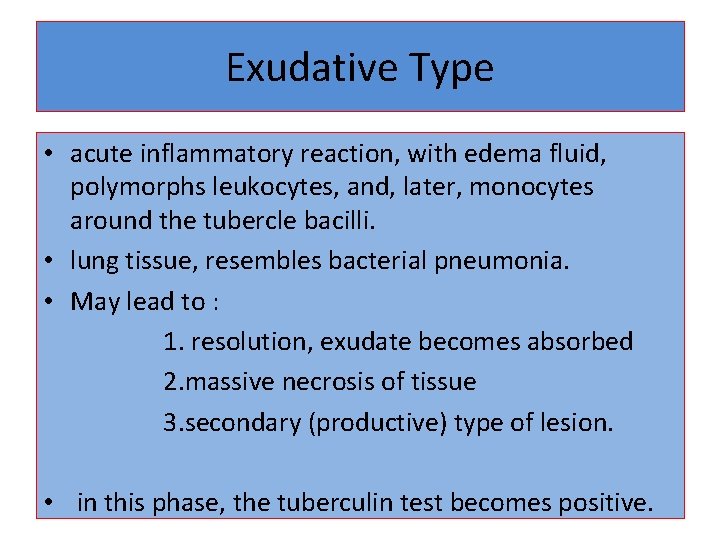 Exudative Type

• acute inflammatory reaction, with edema fluid, polymorphs leukocytes, and, later, monocytes around the tubercle bacilli.
• lung tissue, resembles bacterial pneumonia.
• May lead to :
1. resolution, exudate becomes absorbed
2.massive necrosis of tissue
3.secondary (productive) type of lesion.

• in this phase, the tuberculin test becomes positive.